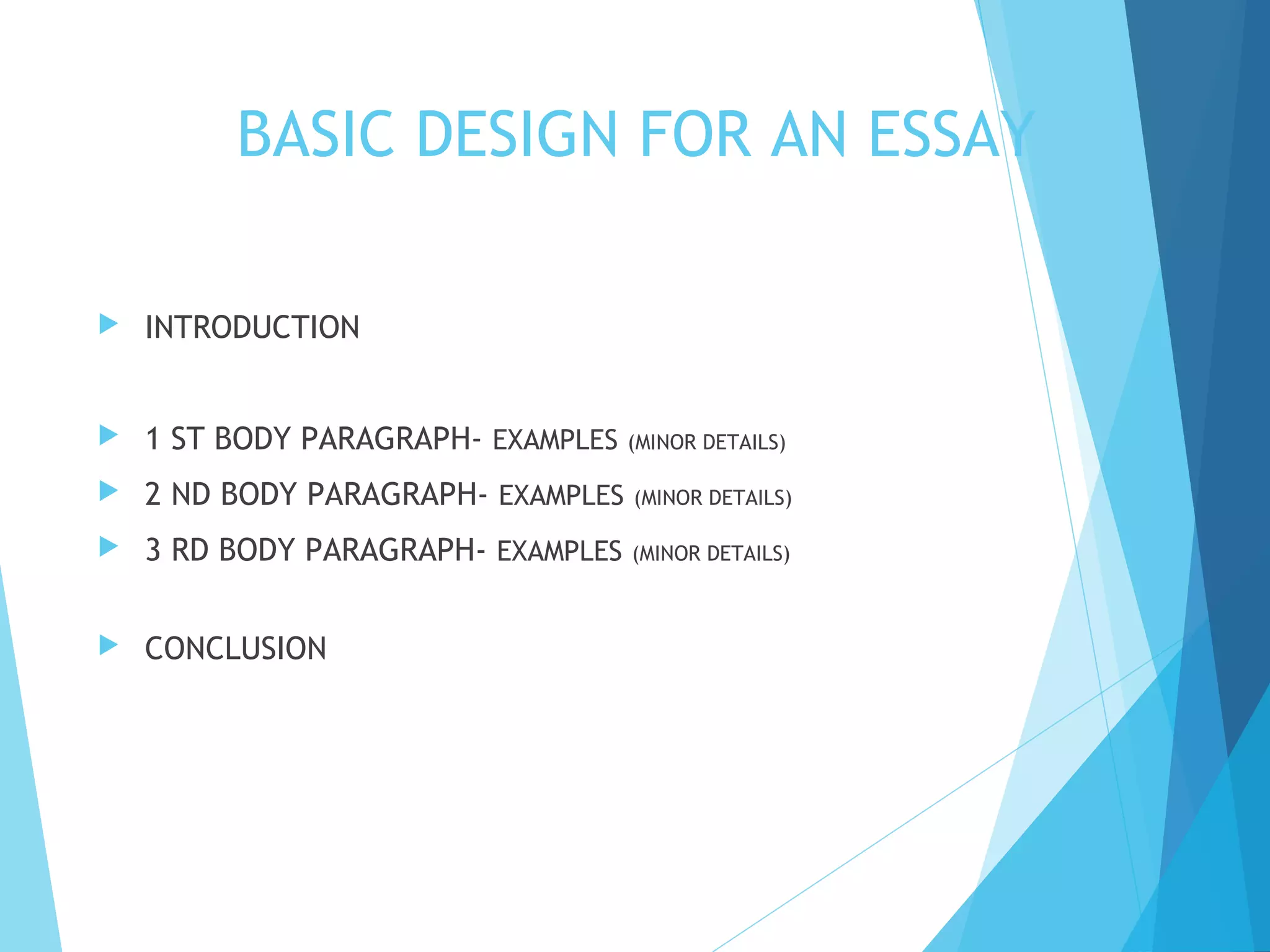 BASIC DESIGN FOR AN ESSAY

INTRODUCTION

1 ST BODY PARAGRAPH- EXAMPLES (MINOR DETAILS)

2 ND BODY PARAGRAPH- EXAMPLES (MINOR DETAILS)

3 RD BODY PARAGRAPH- EXAMPLES (MINOR DETAILS)

CONCLUSION